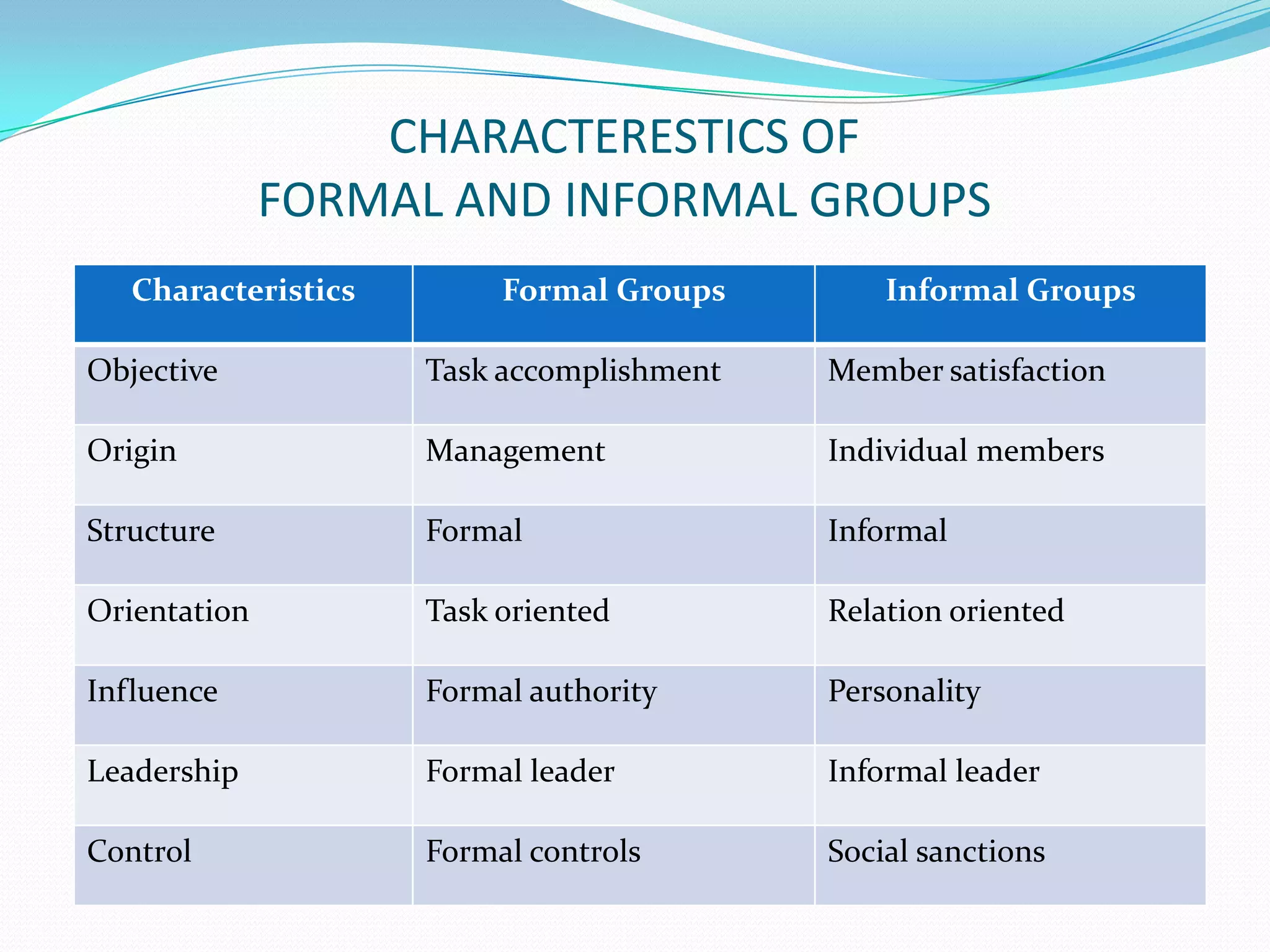 CHARACTERESTICS OF
FORMAL AND INFORMAL GROUPS

| Characteristics | Formal Groups | Informal Groups |
|---|---|---|
| Objective | Task accomplishment | Member satisfaction |
| Origin | Management | Individual members |
| Structure | Formal | Informal |
| Orientation | Task oriented | Relation oriented |
| Influence | Formal authority | Personality |
| Leadership | Formal leader | Informal leader |
| Control | Formal controls | Social sanctions |